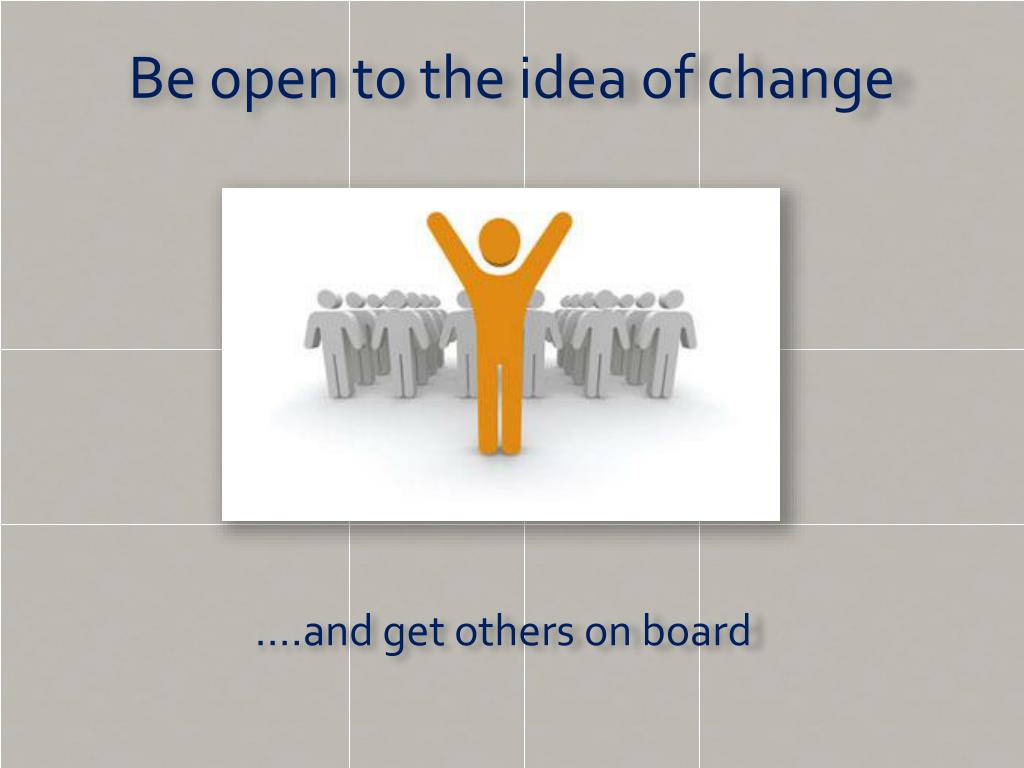 Be open to the idea of change

….and get others on board